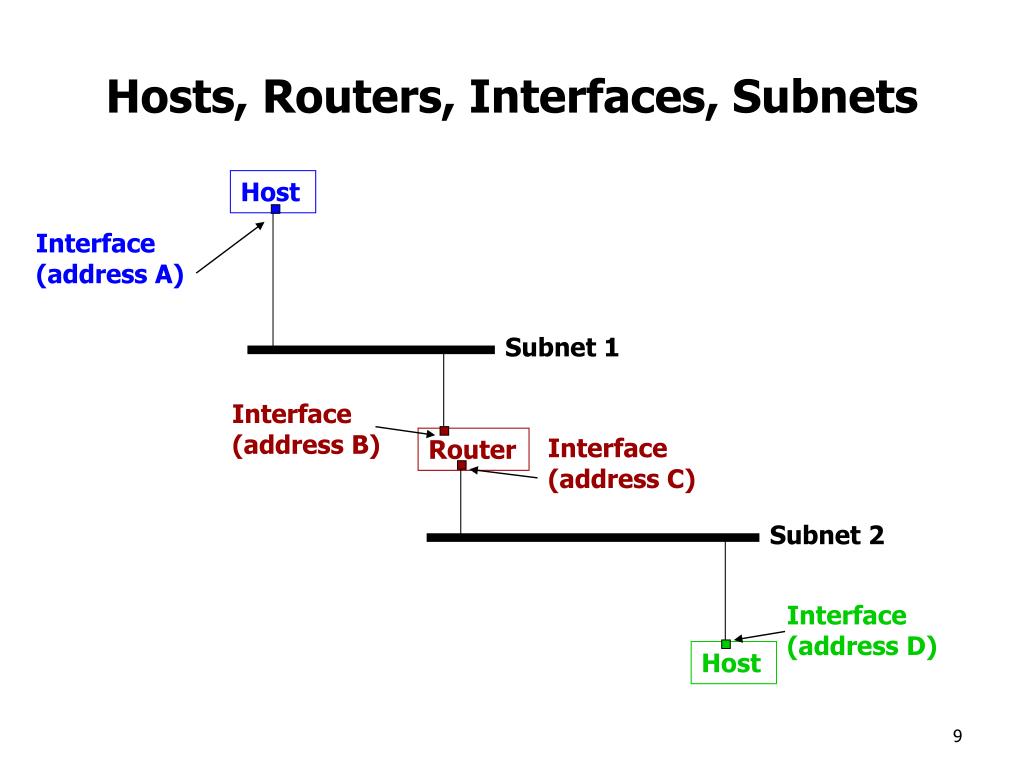 Hosts, Routers, Interfaces, Subnets

Host

Interface
(address A)

Subnet 1

Interface
(address B)

Router

Interface
(address C)

Subnet 2

Interface
(address D)

Host

9